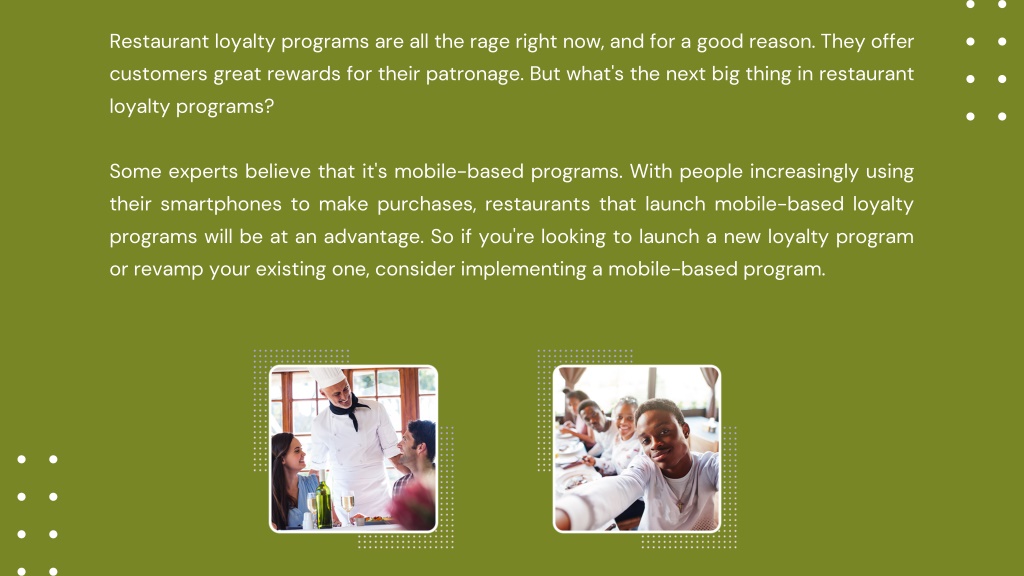 Restaurant loyalty programs are all the rage right now, and for a good reason. They offer customers great rewards for their patronage. But what's the next big thing in restaurant loyalty programs?

Some experts believe that it's mobile-based programs. With people increasingly using their smartphones to make purchases, restaurants that launch mobile-based loyalty programs will be at an advantage. So if you're looking to launch a new loyalty program or revamp your existing one, consider implementing a mobile-based program.